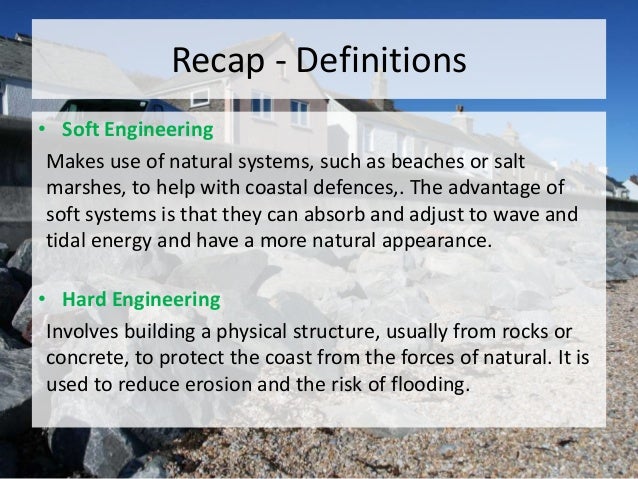 Recap - Definitions

• Soft Engineering

Makes use of natural systems, such as beaches or salt marshes, to help with coastal defences,. The advantage of soft systems is that they can absorb and adjust to wave and tidal energy and have a more natural appearance.

• Hard Engineering

Involves building a physical structure, usually from rocks or concrete, to protect the coast from the forces of natural. It is used to reduce erosion and the risk of flooding.